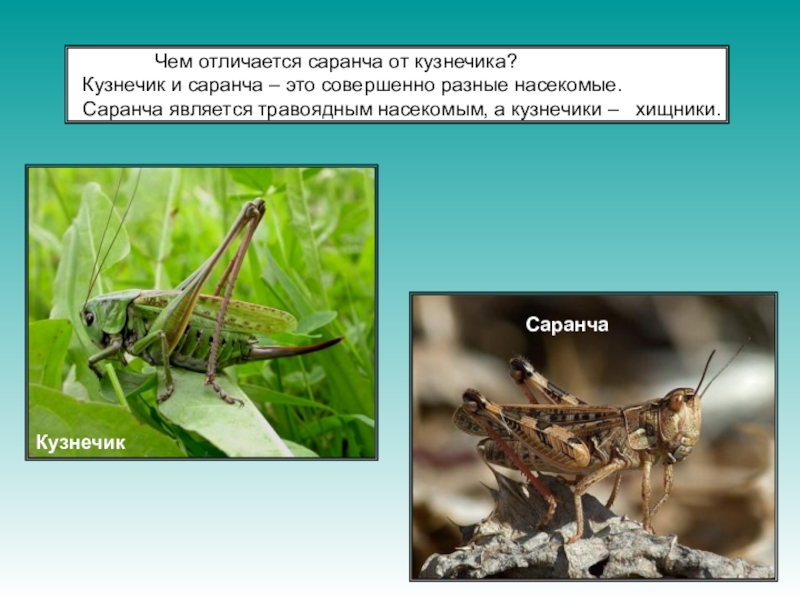 Чем отличается саранча от кузнечика?
Кузнечик и саранча – это совершенно разные насекомые. Саранча является травоядным насекомым, а кузнечики – хищники.

Кузнечик

Саранча